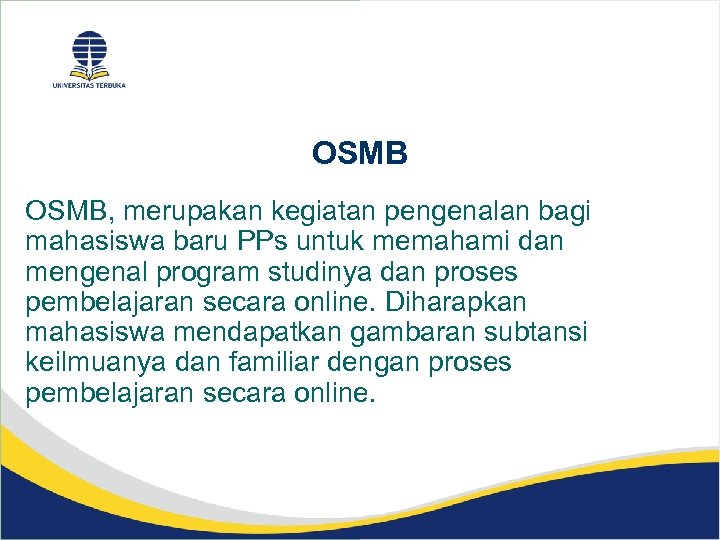 UNIVERSITAS TERBUKA

OSMB

OSMB, merupakan kegiatan pengenalan bagi mahasiswa baru PPs untuk memahami dan mengenal program studinya dan proses pembelajaran secara online. Diharapkan mahasiswa mendapatkan gambaran subtansi keilmuanya dan familiar dengan proses pembelajaran secara online.